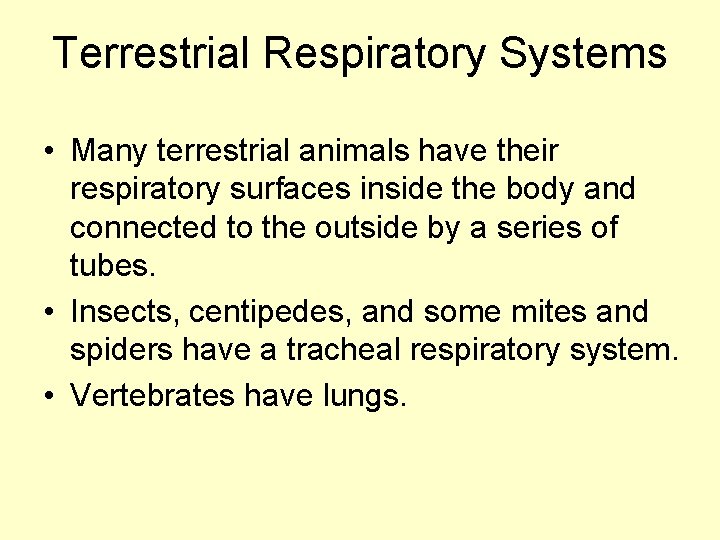 Terrestrial Respiratory Systems

• Many terrestrial animals have their respiratory surfaces inside the body and connected to the outside by a series of tubes.
• Insects, centipedes, and some mites and spiders have a tracheal respiratory system.
• Vertebrates have lungs.